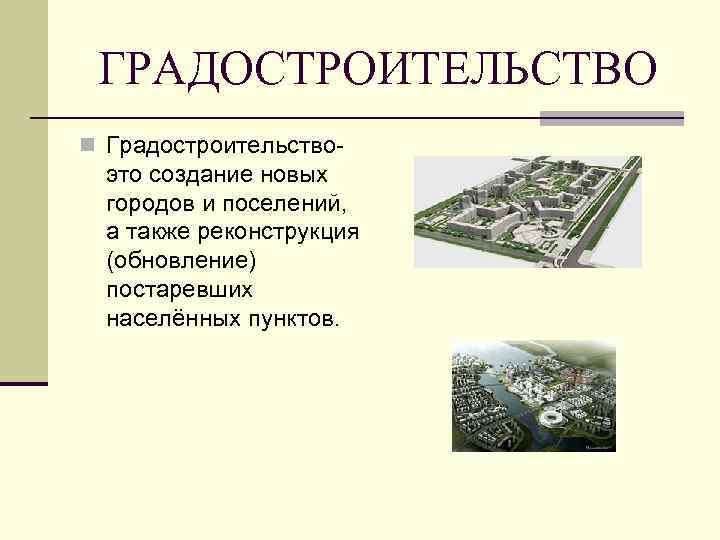 ГРАДОСТРОИТЕЛЬСТВО

Градостроительство- это создание новых городов и поселений, а также реконструкция (обновление) постаревших населённых пунктов.